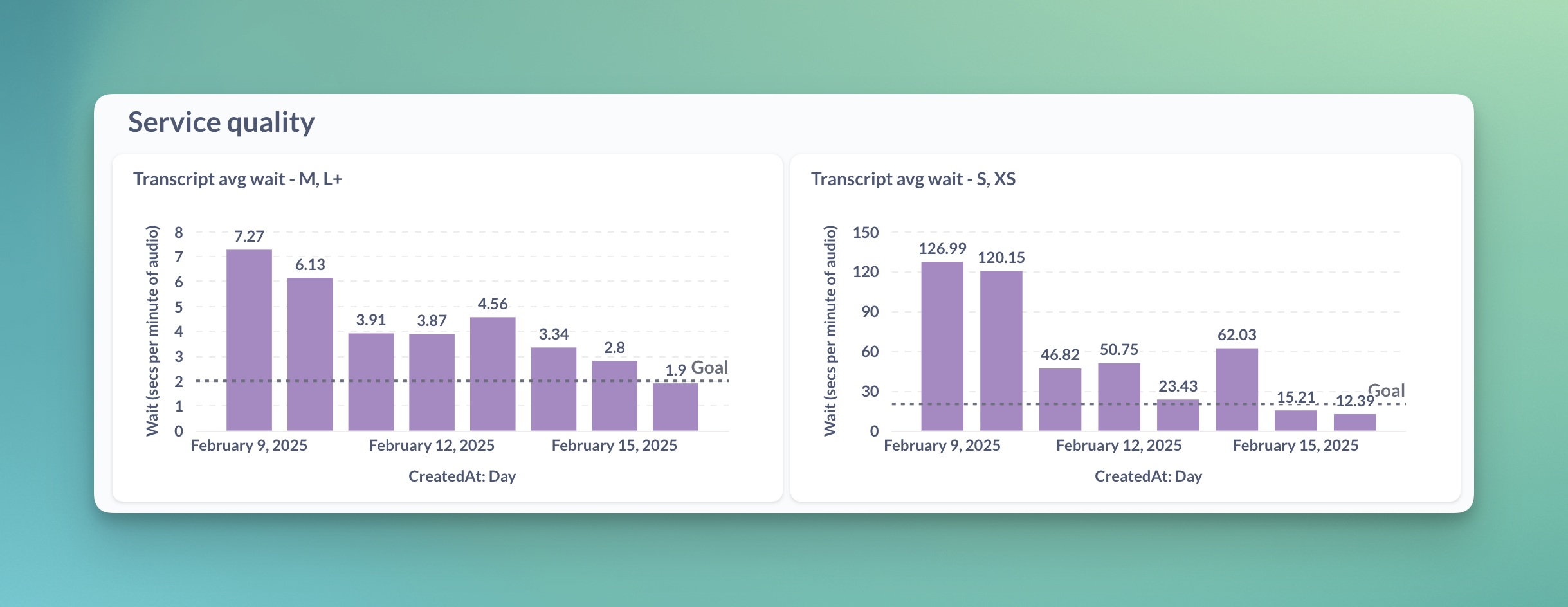 Service quality

Transcript avg wait - M, L+

Wait (secs per minute of audio)

8
7
6
5
4
3
2
1
0

7.27
6.13
3.91
3.87
4.56
3.34
2.8
1.9
Goal

February 9, 2025
February 12, 2025
February 15, 2025

CreatedAt: Day

Transcript avg wait - S, XS

Wait (secs per minute of audio)

150
120
90
60
30
0

126.99
120.15
46.82
50.75
23.43
62.03
15.21
12.39
Goal

February 9, 2025
February 12, 2025
February 15, 2025

CreatedAt: Day